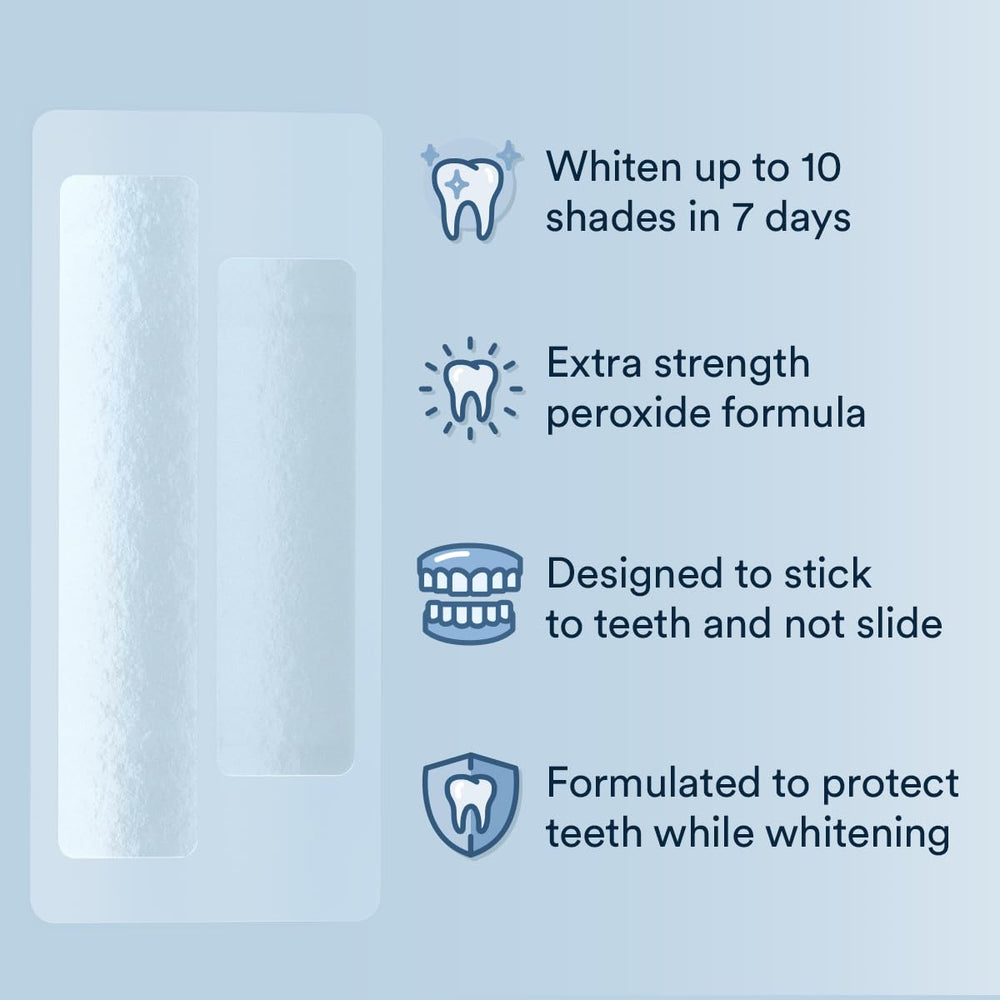 Whiten up to 10 shades in 7 days

Extra strength peroxide formula

Designed to stick to teeth and not slide

Formulated to protect teeth while whitening